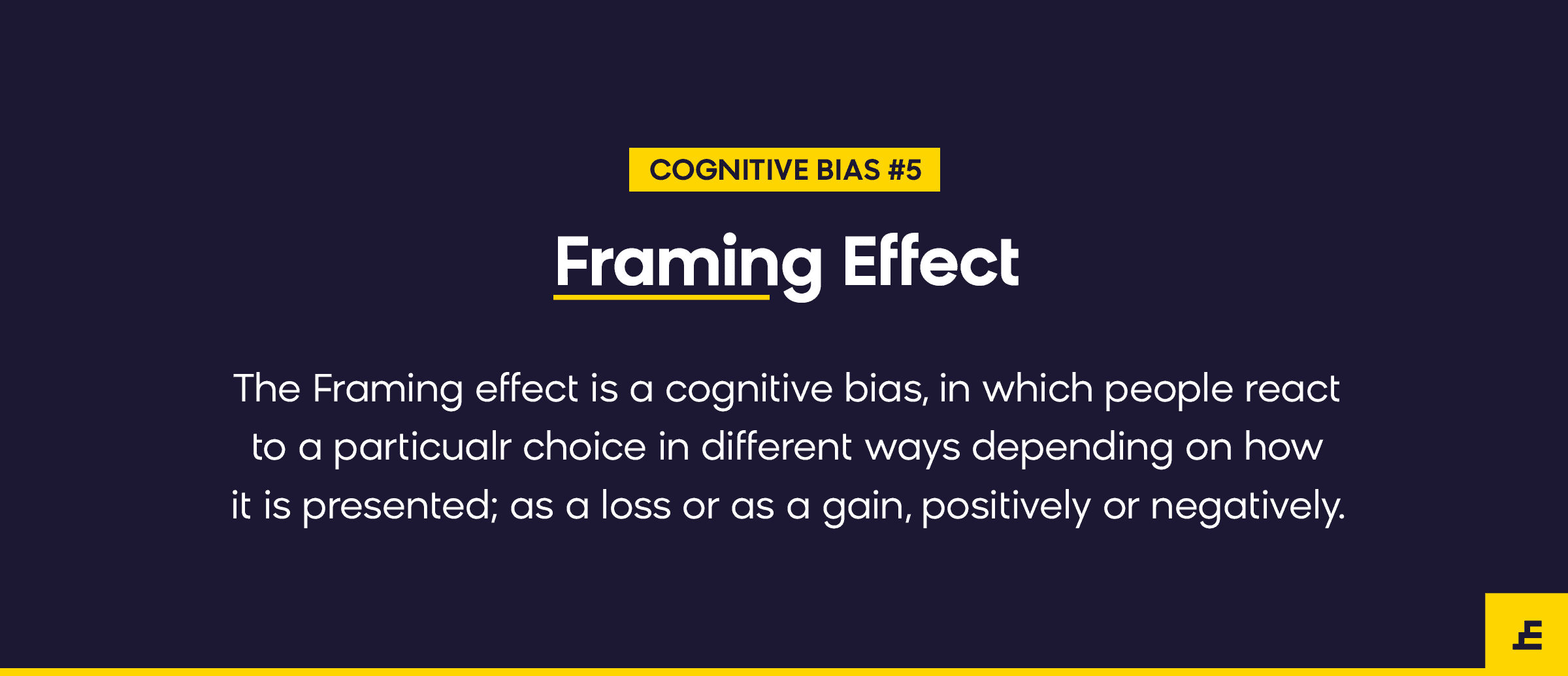 COGNITIVE BIAS #5

Framing Effect

The Framing effect is a cognitive bias, in which people react to a particualr choice in different ways depending on how it is presented; as a loss or as a gain, positively or negatively.